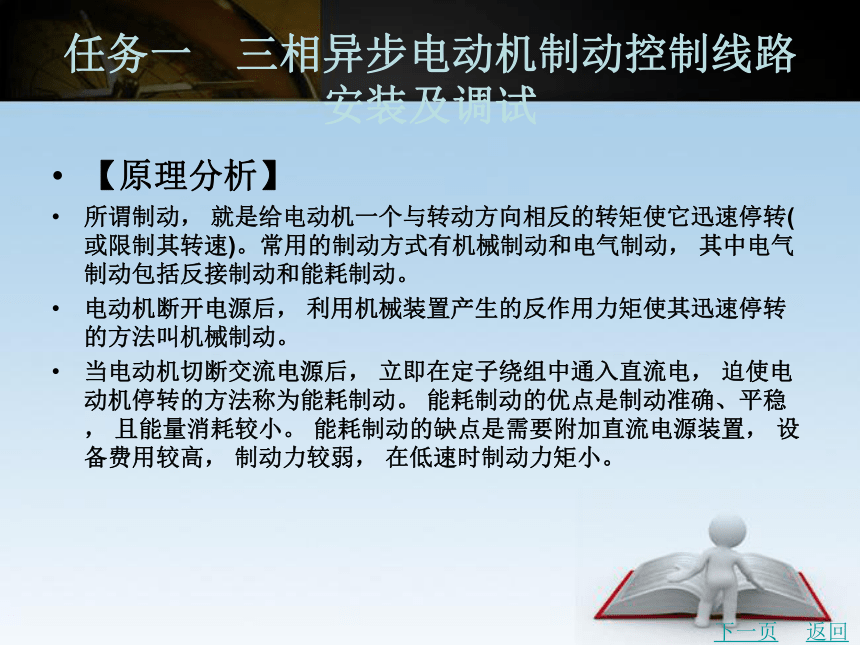 任务一　三相异步电动机制动控制线路安装及调试

• 【原理分析】

• 所谓制动， 就是给电动机一个与转动方向相反的转矩使它迅速停转(或限制其转速)。常用的制动方式有机械制动和电气制动， 其中电气制动包括反接制动和能耗制动。

• 电动机断开电源后， 利用机械装置产生的反作用力矩使其迅速停转的方法叫机械制动。

• 当电动机切断交流电源后， 立即在定子绕组中通入直流电， 迫使电动机停转的方法称为能耗制动。 能耗制动的优点是制动准确、平稳， 且能量消耗较小。 能耗制动的缺点是需要附加直流电源装置， 设备费用较高， 制动力较弱， 在低速时制动力矩小。

下一页　返回